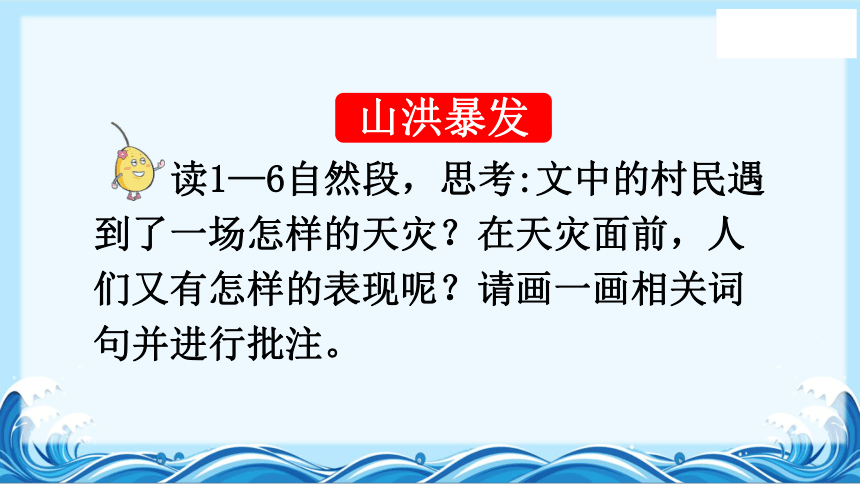 山洪暴发

读1—6自然段，思考:文中的村民遇到了一场怎样的天灾？在天灾面前，人们又有怎样的表现呢？请画一画相关词句并进行批注。